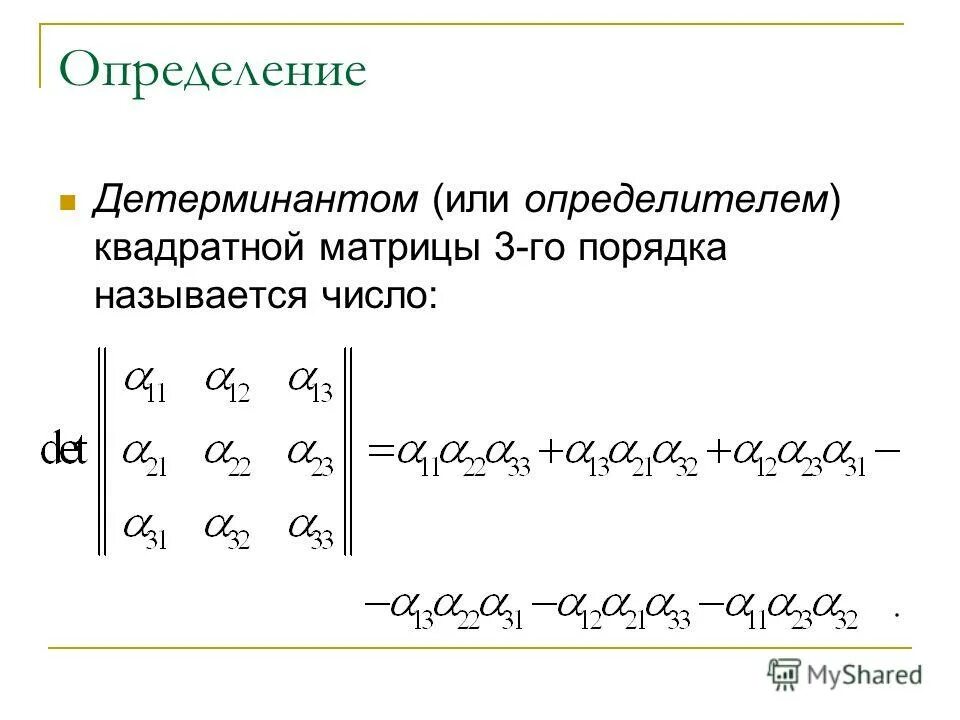 Определение

Детерминантом (или определителем) квадратной матрицы 3-го порядка называется число:

$\det \begin{Vmatrix} \alpha_{11} & \alpha_{12} & \alpha_{13} \\ \alpha_{21} & \alpha_{22} & \alpha_{23} \\ \alpha_{31} & \alpha_{32} & \alpha_{33} \end{Vmatrix} = \alpha_{11}\alpha_{22}\alpha_{33} + \alpha_{13}\alpha_{21}\alpha_{32} + \alpha_{12}\alpha_{23}\alpha_{31} -$

$-\alpha_{13}\alpha_{22}\alpha_{31} - \alpha_{12}\alpha_{21}\alpha_{33} - \alpha_{11}\alpha_{23}\alpha_{32}$ .

MyShared